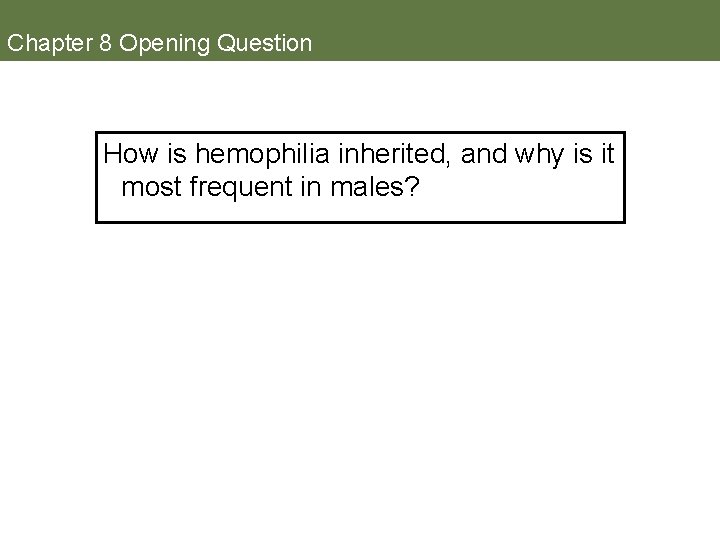 Chapter 8 Opening Question

How is hemophilia inherited, and why is it most frequent in males?